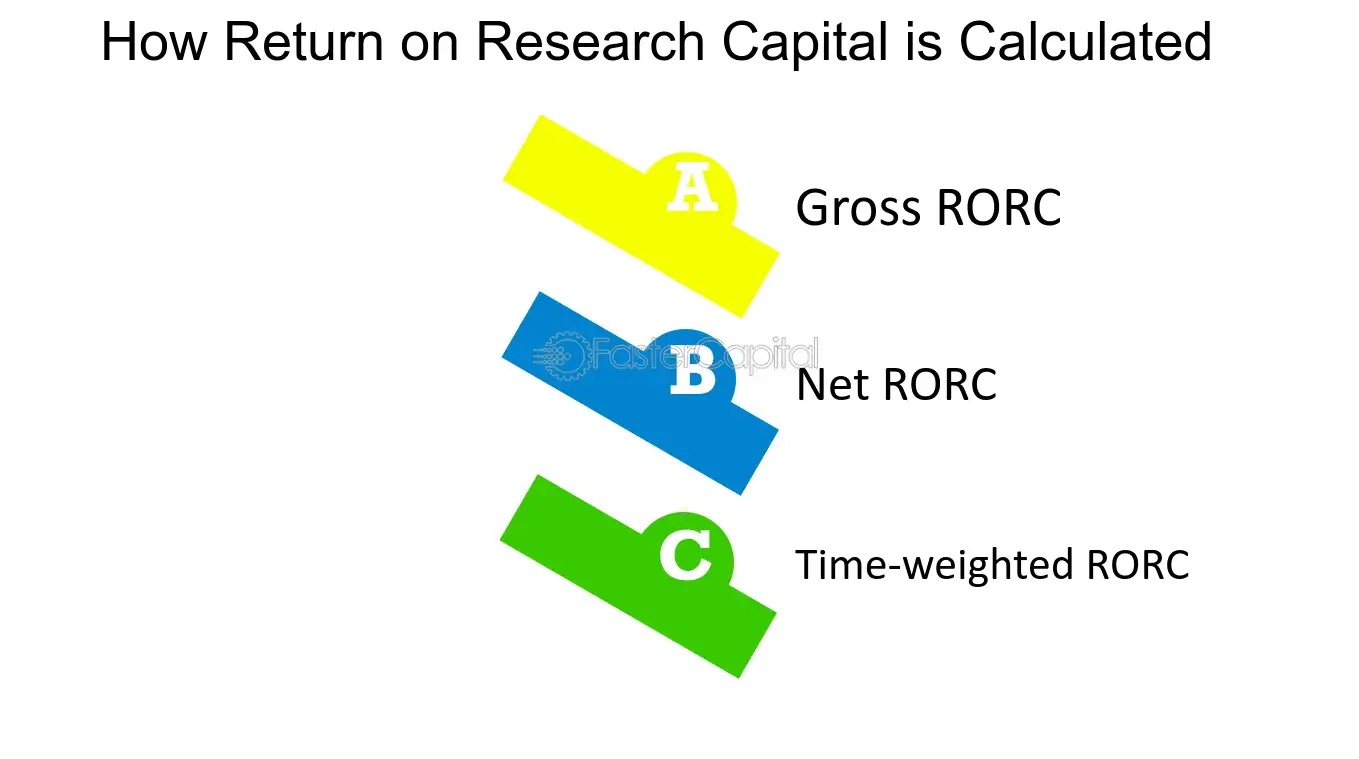 How Return on Research Capital is Calculated

A
Gross RORC

B
Net RORC

C
Time-weighted RORC

FasterCapital